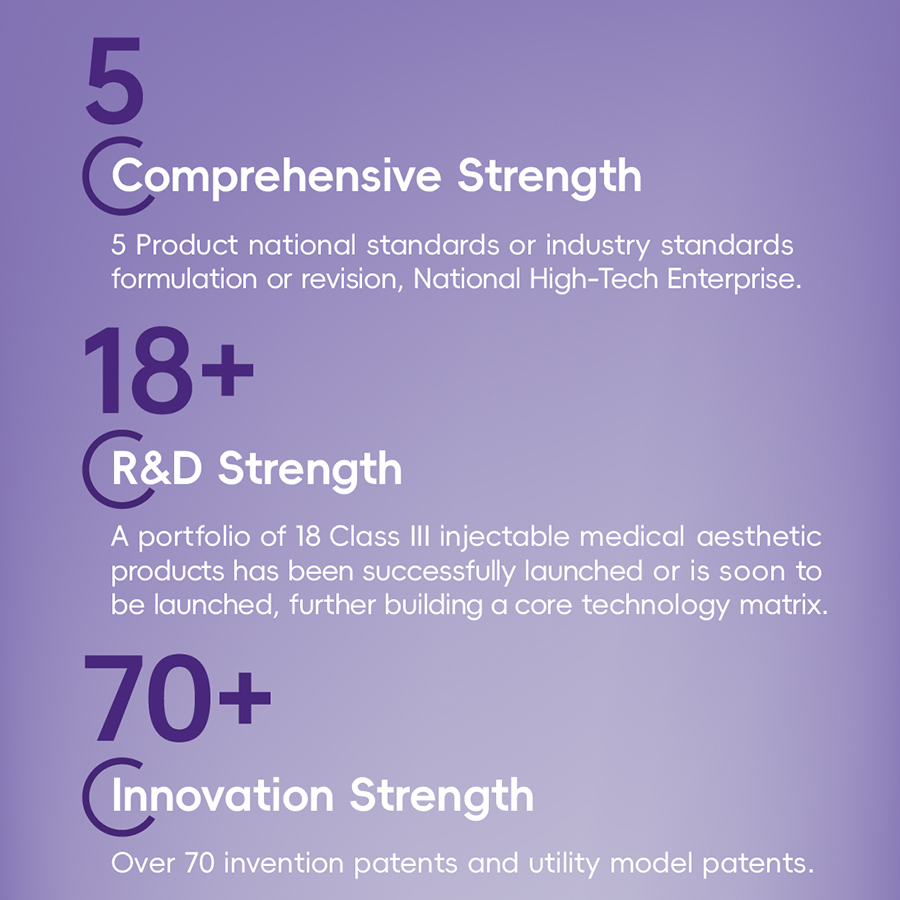 5

Comprehensive Strength

5 Product national standards or industry standards formulation or revision, National High-Tech Enterprise.

18+

R&D Strength

A portfolio of 18 Class III injectable medical aesthetic products has been successfully launched or is soon to be launched, further building a core technology matrix.

70+

Innovation Strength

Over 70 invention patents and utility model patents.